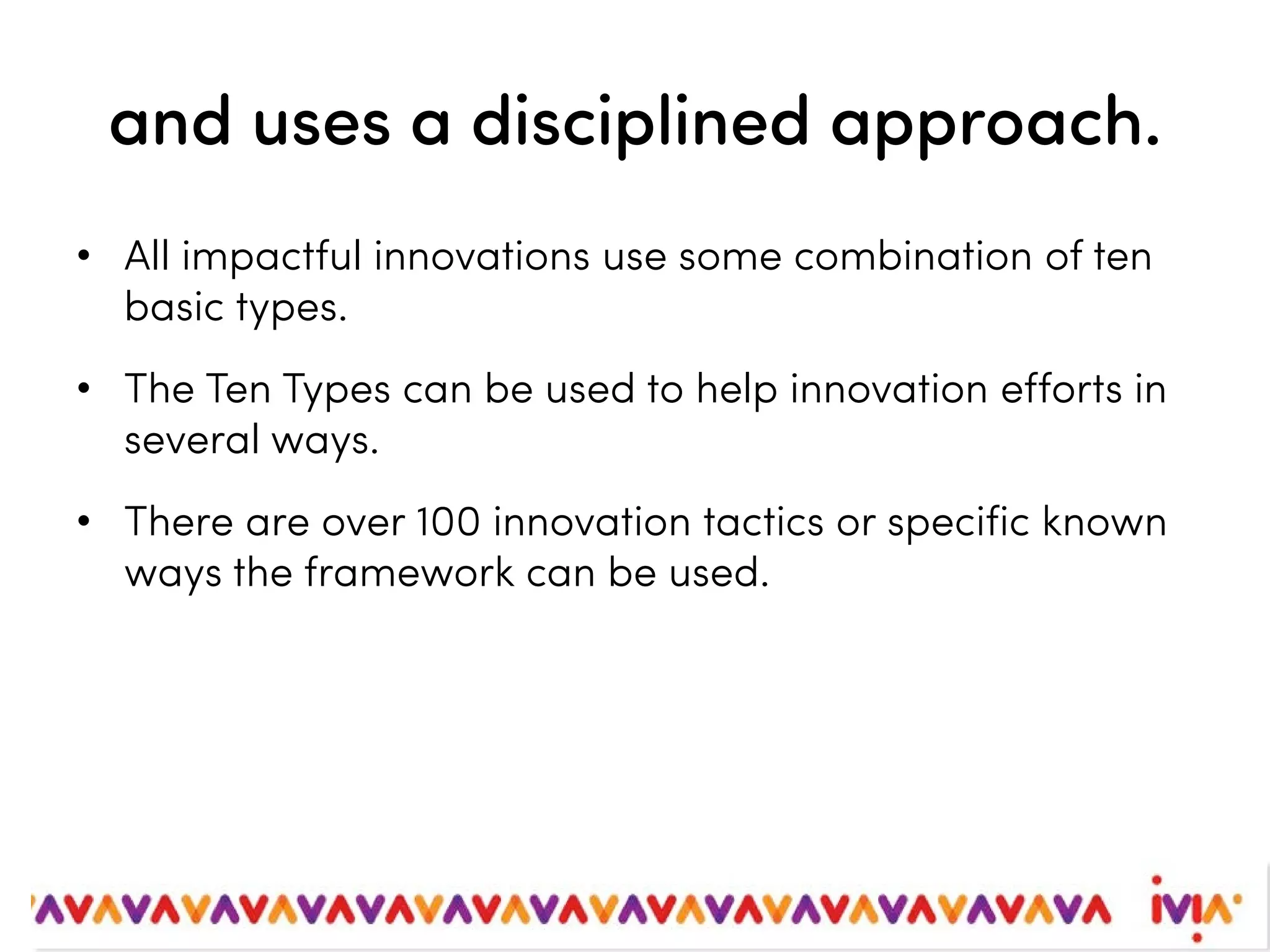 and uses a disciplined approach.

• All impactful innovations use some combination of ten basic types.

• The Ten Types can be used to help innovation efforts in several ways.

• There are over 100 innovation tactics or specific known ways the framework can be used.

ivia